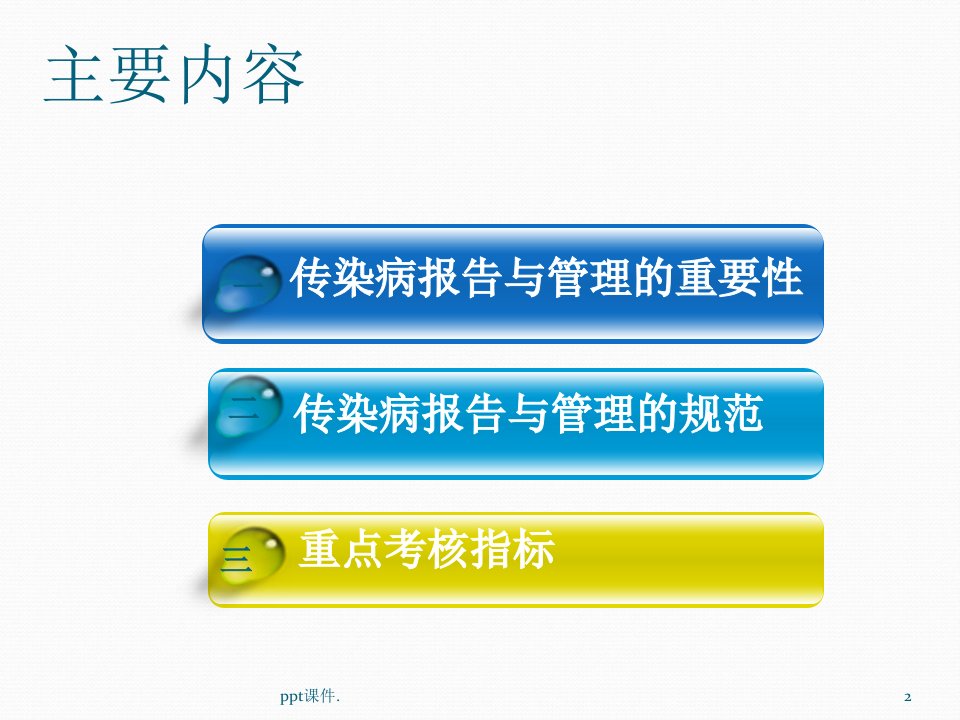 主要内容

一 传染病报告与管理的重要性

二 传染病报告与管理的规范

三 重点考核指标

ppt课件.

2